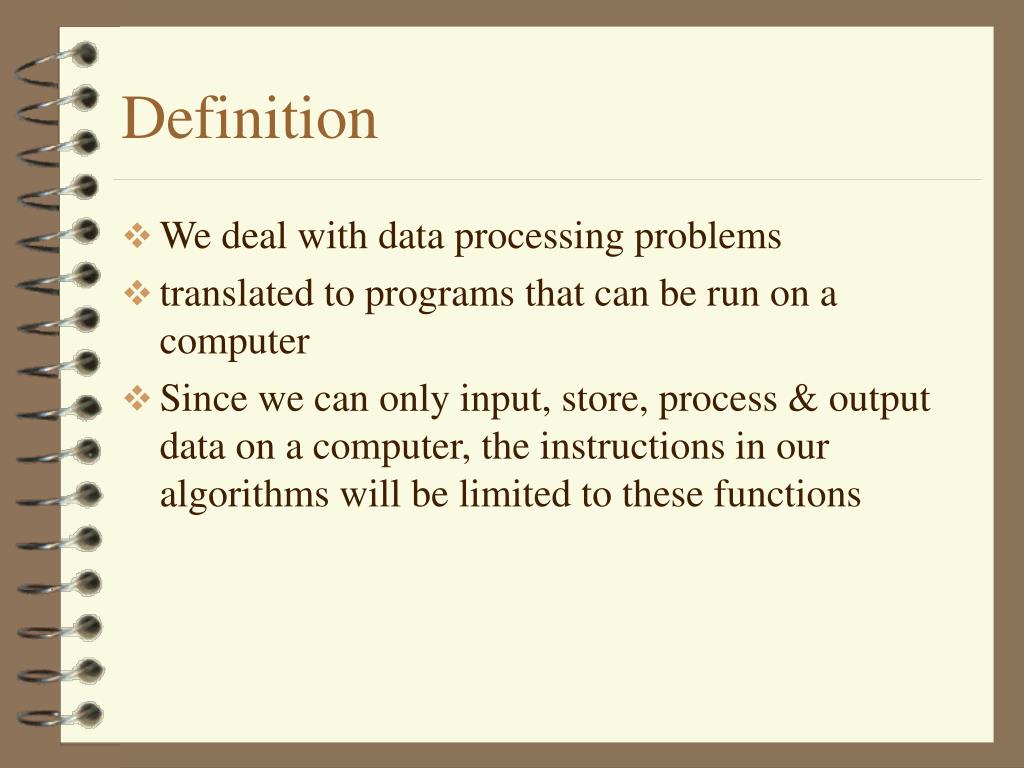 Definition

❖ We deal with data processing problems

❖ translated to programs that can be run on a computer

❖ Since we can only input, store, process & output data on a computer, the instructions in our algorithms will be limited to these functions